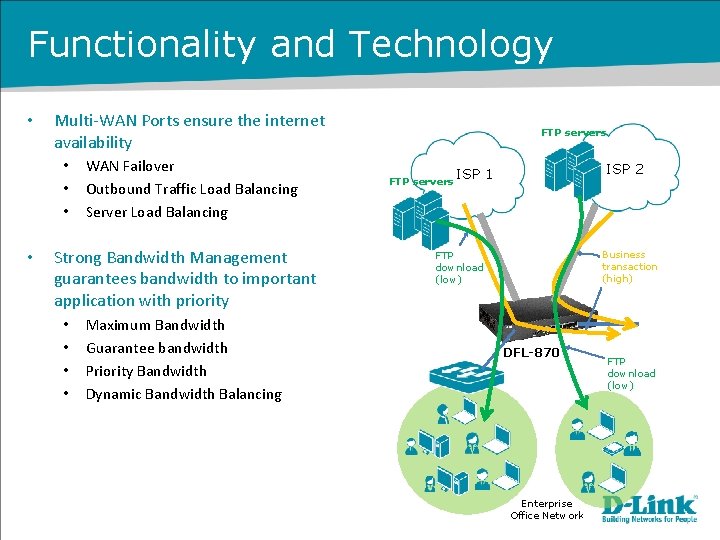 Functionality and Technology

• Multi-WAN Ports ensure the internet availability
 • WAN Failover
 • Outbound Traffic Load Balancing
 • Server Load Balancing

• Strong Bandwidth Management guarantees bandwidth to important application with priority
 • Maximum Bandwidth
 • Guarantee bandwidth
 • Priority Bandwidth
 • Dynamic Bandwidth Balancing

FTP servers
ISP 1
FTP servers
ISP 2
FTP download (low)
Business transaction (high)
DFL-870
FTP download (low)
Enterprise Office Network

D-Link
Building Networks for People